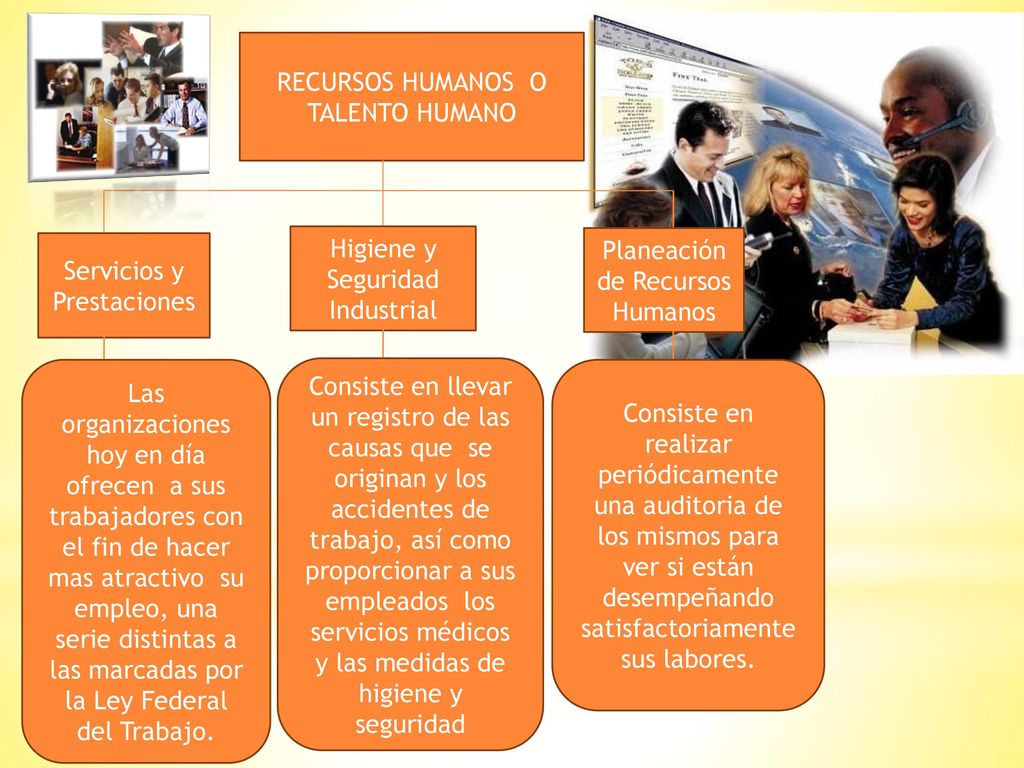 RECURSOS HUMANOS O TALENTO HUMANO

Servicios y Prestaciones

Higiene y Seguridad Industrial

Planeación de Recursos Humanos

Las organizaciones hoy en día ofrecen a sus trabajadores con el fin de hacer mas atractivo su empleo, una serie distintas a las marcadas por la Ley Federal del Trabajo.

Consiste en llevar un registro de las causas que se originan y los accidentes de trabajo, así como proporcionar a sus empleados los servicios médicos y las medidas de higiene y seguridad

Consiste en realizar periódicamente una auditoria de los mismos para ver si están desempeñando satisfactoriamente sus labores.